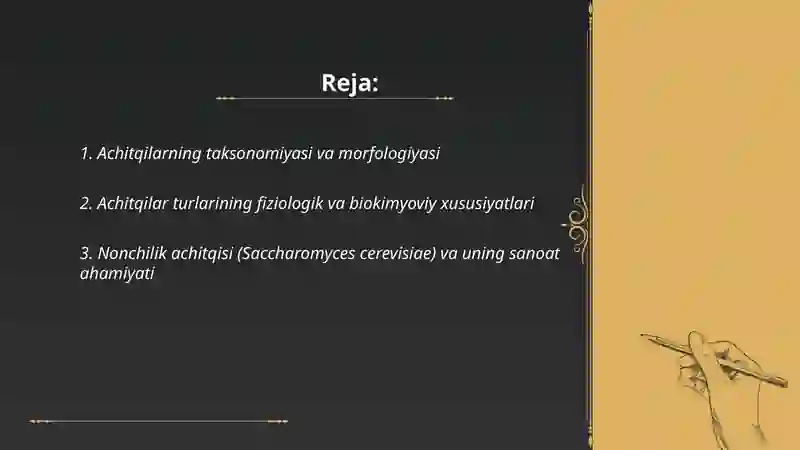 Reja:

1. Achitqilarning taksonomiyasi va morfologiyasi

2. Achitqilar turlarining fiziologik va biokimyoviy xususiyatlari

3. Nonchilik achitqisi (Saccharomyces cerevisiae) va uning sanoat ahamiyati